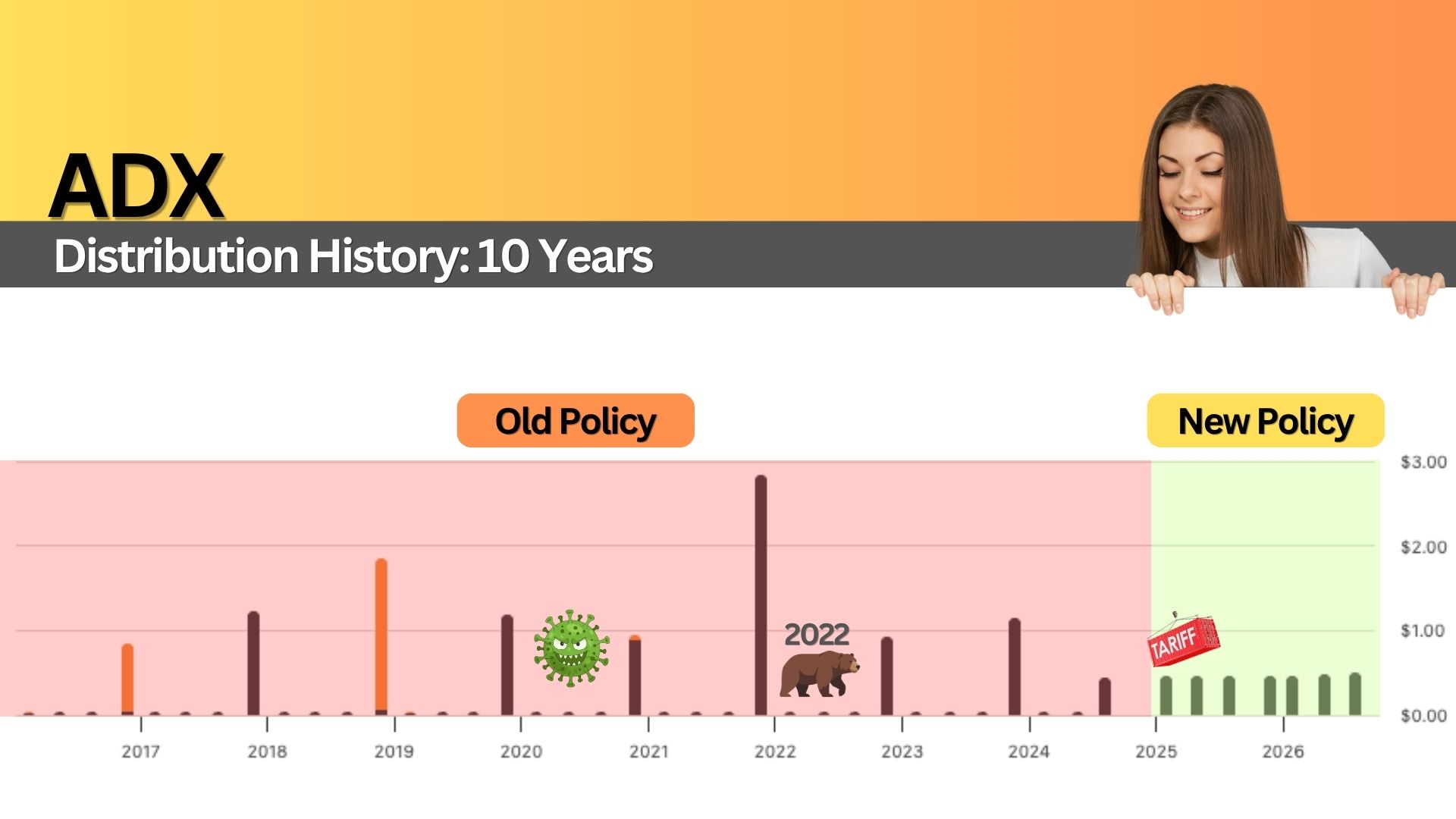 ADX
Distribution History: 10 Years

Old Policy

New Policy

$3.00
$2.00
$1.00
$0.00

2022

TARIFF

2017
2018
2019
2020
2021
2022
2023
2024
2025
2026